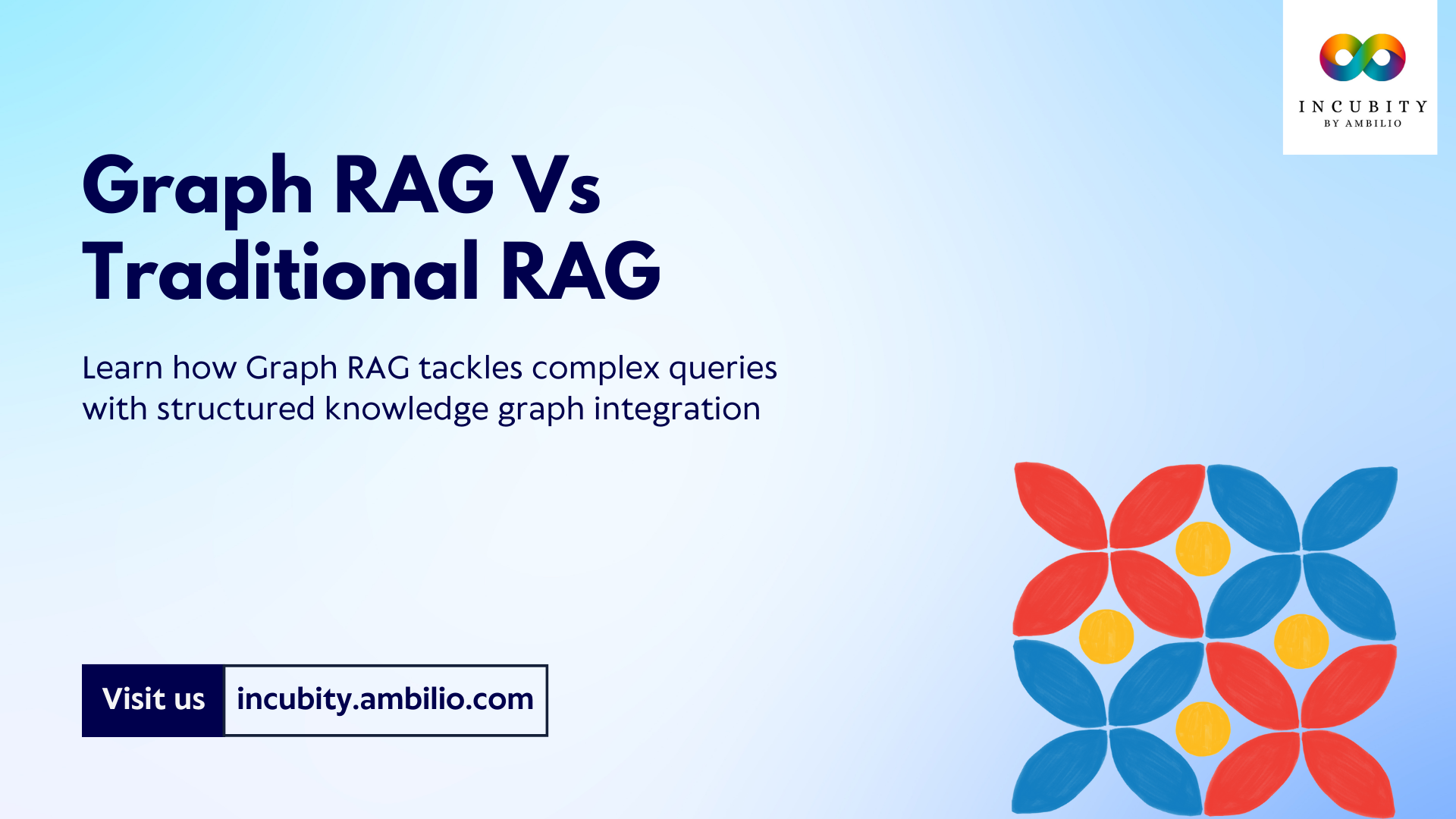 INCUBITY
BY AMBILIO

Graph RAG Vs Traditional RAG

Learn how Graph RAG tackles complex queries with structured knowledge graph integration

Visit us incubity.ambilio.com